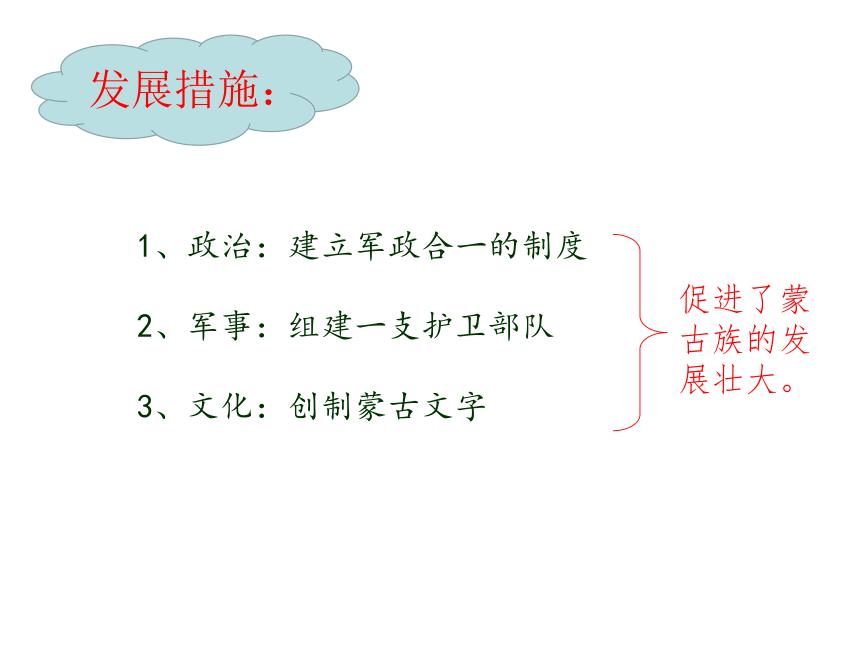 发展措施：

1、政治：建立军政合一的制度

2、军事：组建一支护卫部队

3、文化：创制蒙古文字

促进了蒙古族的发展壮大。